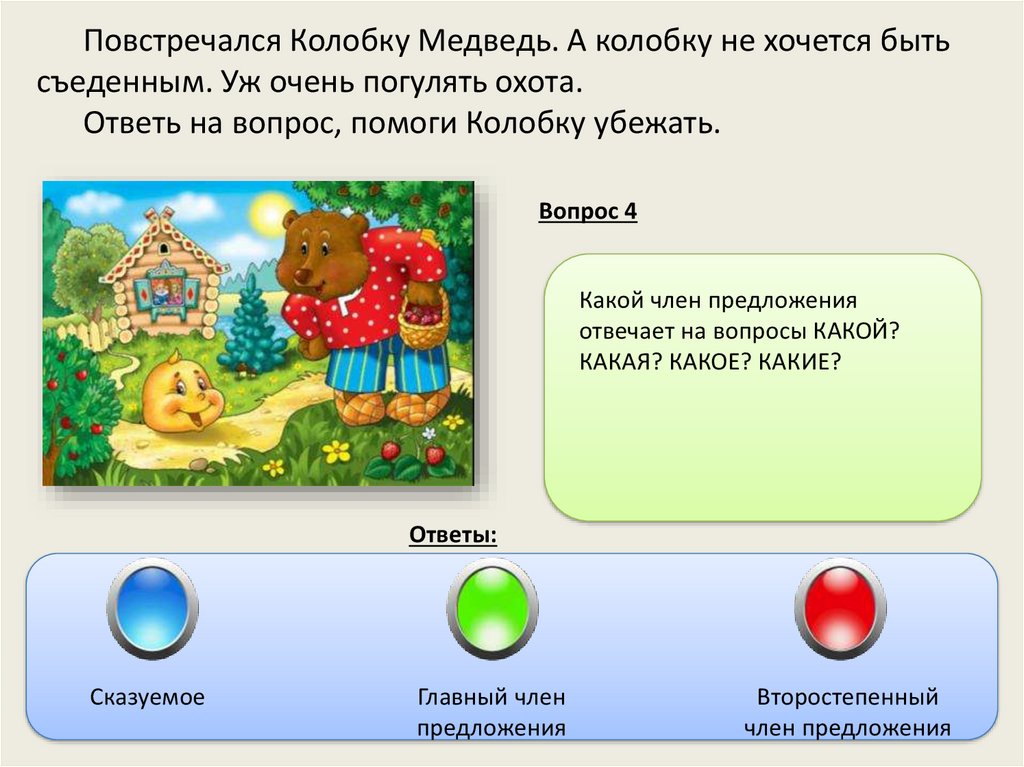 Повстречался Колобку Медведь. А колобку не хочется быть съеденным. Уж очень погулять охота.

Ответь на вопрос, помоги Колобку убежать.

Вопрос 4

Какой член предложения отвечает на вопросы КАКОЙ? КАКАЯ? КАКОЕ? КАКИЕ?

Ответы:

Сказуемое

Главный член предложения

Второстепенный член предложения